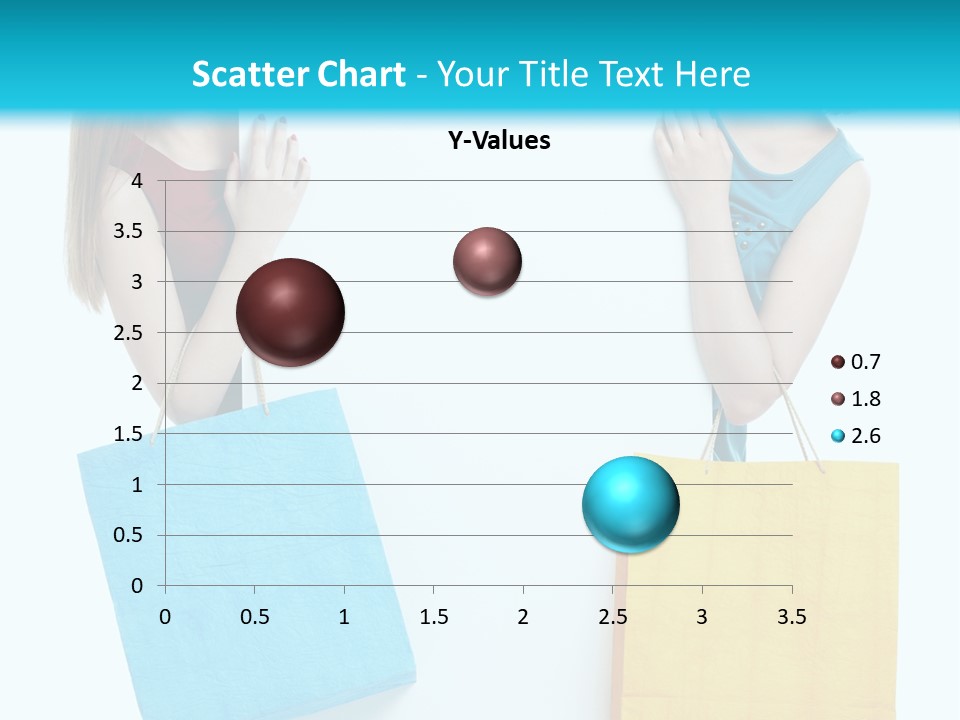 Scatter Chart - Your Title Text Here

Y-Values

4
3.5
3
2.5
2
1.5
1
0.5
0

0 0.5 1 1.5 2 2.5 3 3.5

0.7
1.8
2.6